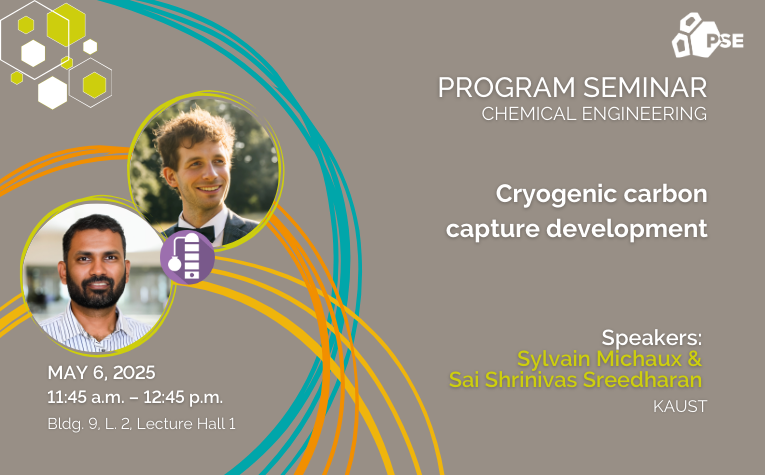 PSE

PROGRAM SEMINAR
CHEMICAL ENGINEERING

Cryogenic carbon capture development

Speakers:
Sylvain Michaux &
Sai Shrinivas Sreedharan
KAUST

MAY 6, 2025
11:45 a.m. – 12:45 p.m.
Bldg. 9, L. 2, Lecture Hall 1